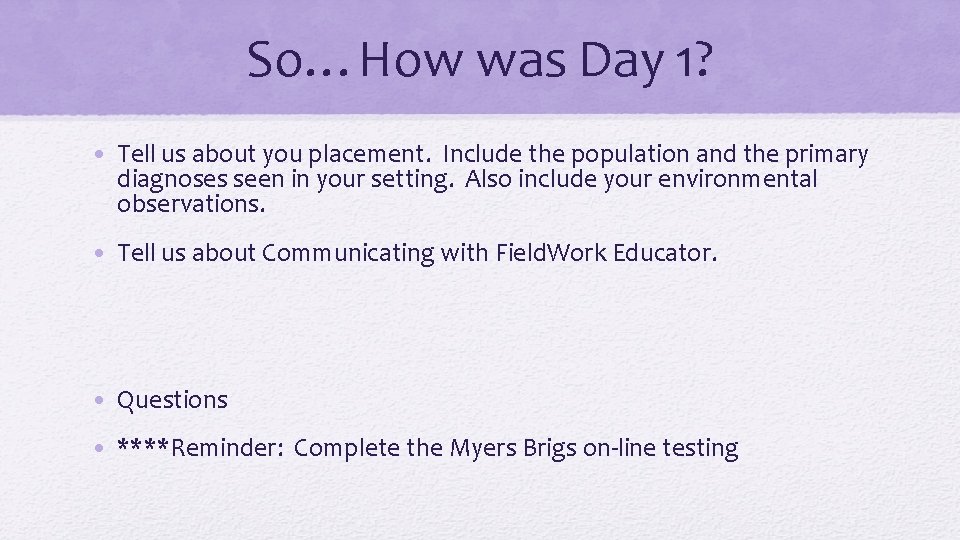 So…How was Day 1?

• Tell us about you placement. Include the population and the primary diagnoses seen in your setting. Also include your environmental observations.

• Tell us about Communicating with FieldWork Educator.

• Questions

• ****Reminder: Complete the Myers Brigs on-line testing